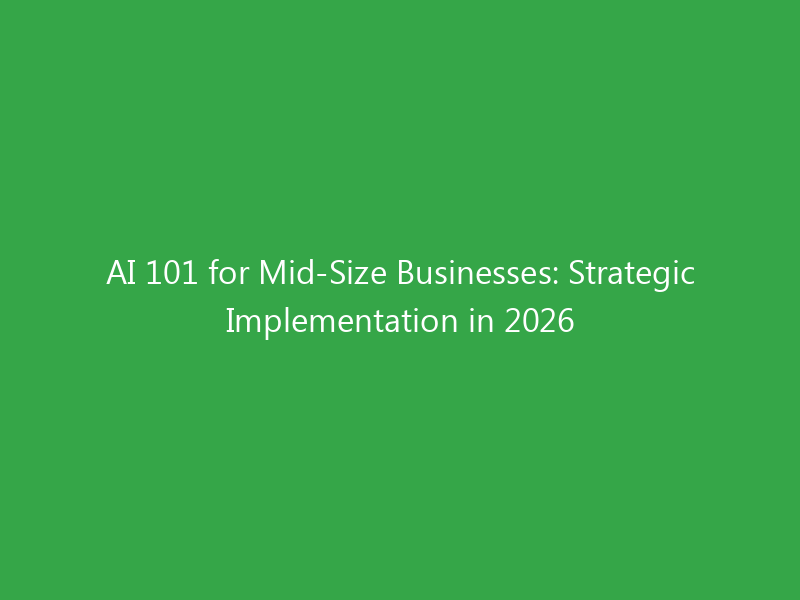 AI 101 for Mid-Size Businesses: Strategic Implementation in 2026